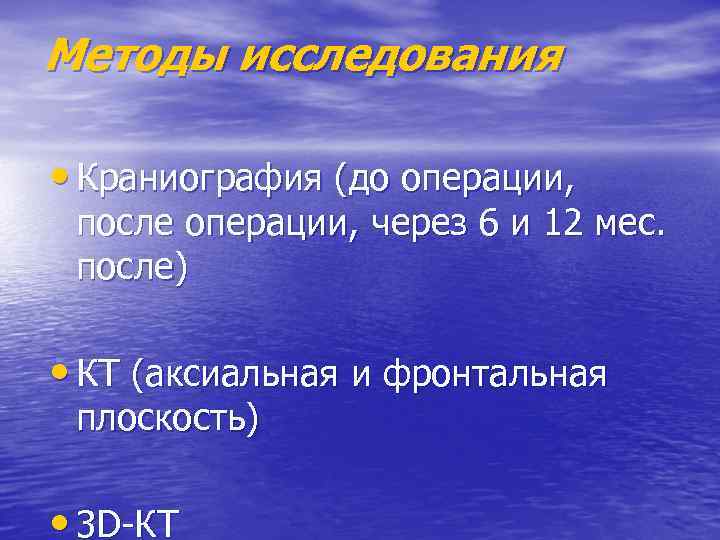 Методы исследования

• Краниография (до операции, после операции, через 6 и 12 мес. после)

• КТ (аксиальная и фронтальная плоскость)

• 3D-КТ